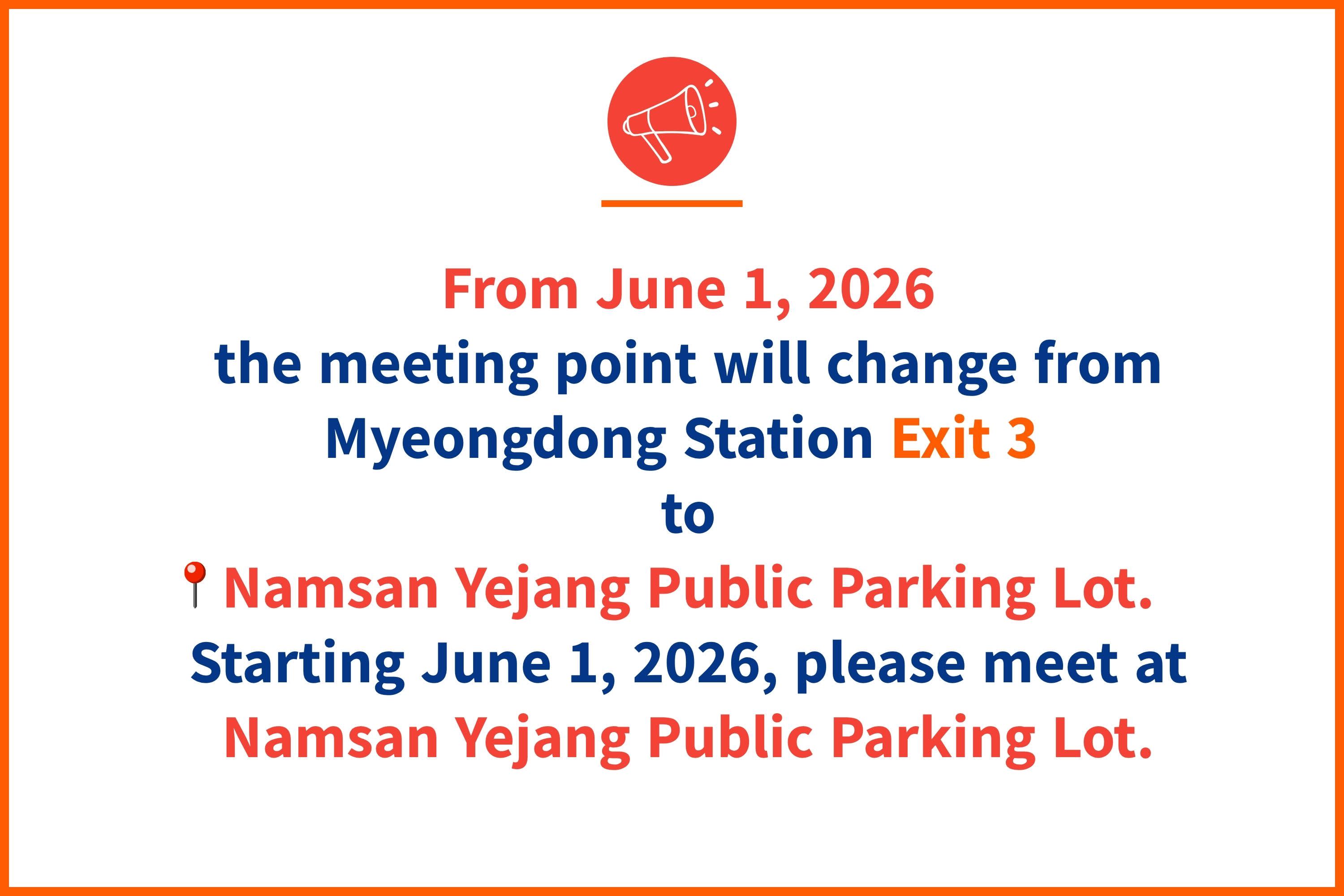 From June 1, 2026
the meeting point will change from
Myeongdong Station Exit 3
to
📍Namsan Yejang Public Parking Lot.
Starting June 1, 2026, please meet at
Namsan Yejang Public Parking Lot.